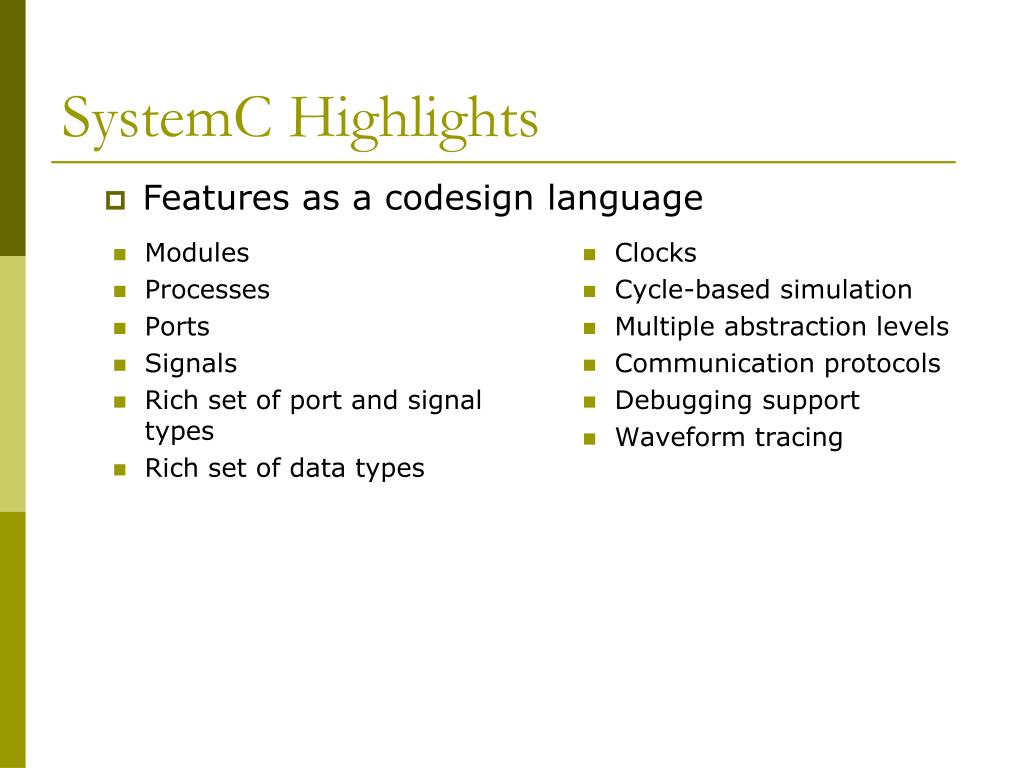 SystemC Highlights

Features as a codesign language

Modules
Processes
Ports
Signals
Rich set of port and signal types
Rich set of data types

Clocks
Cycle-based simulation
Multiple abstraction levels
Communication protocols
Debugging support
Waveform tracing